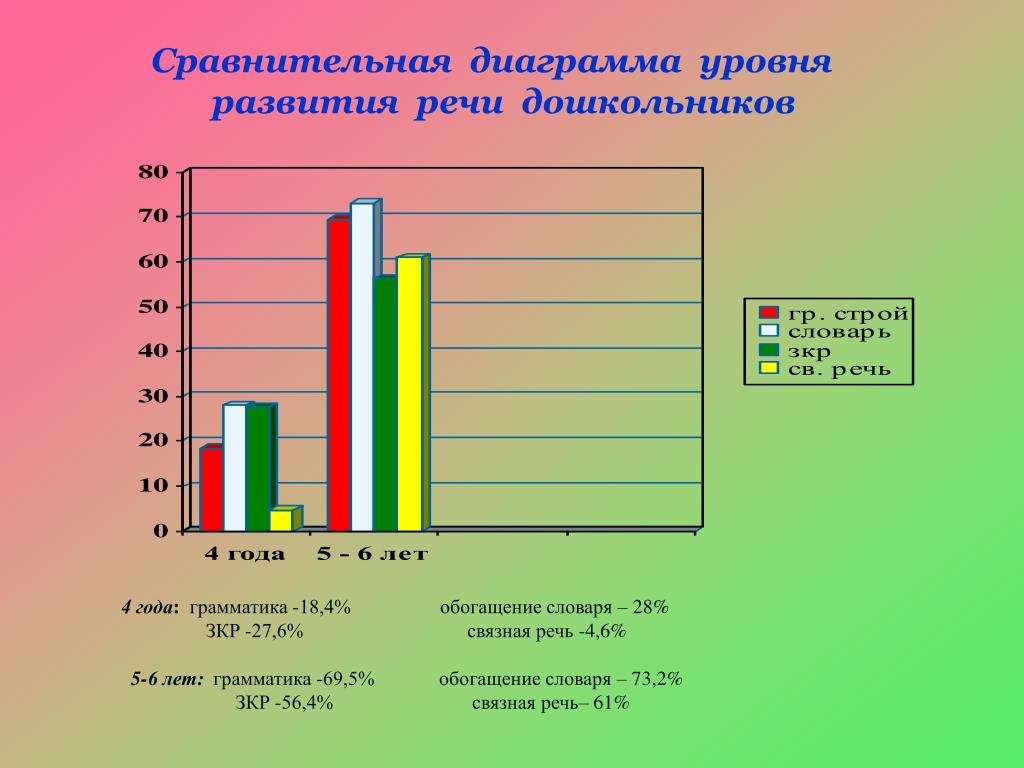 Сравнительная диаграмма уровня развития речи дошкольников

80
70
60
50
40
30
20
10
0

4 года
5 – 6 лет

гр. строй
словарь
зкр
св. речь

4 года: грамматика -18,4% обогащение словаря – 28%
ЗКР -27,6% связная речь -4,6%

5-6 лет: грамматика -69,5% обогащение словаря – 73,2%
ЗКР -56,4% связная речь– 61%